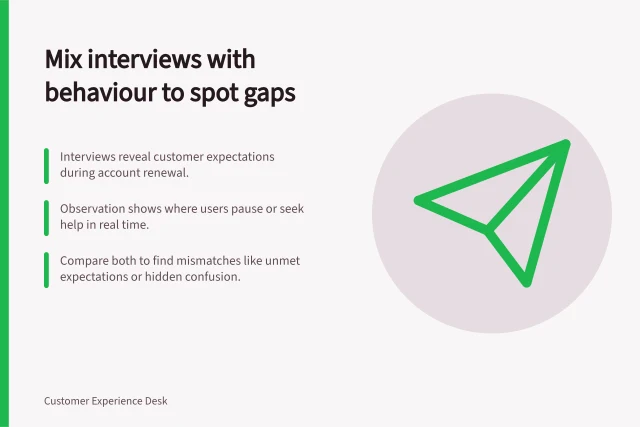 Mix interviews with behaviour to spot gaps

Interviews reveal customer expectations during account renewal.

Observation shows where users pause or seek help in real time.

Compare both to find mismatches like unmet expectations or hidden confusion.

Customer Experience Desk